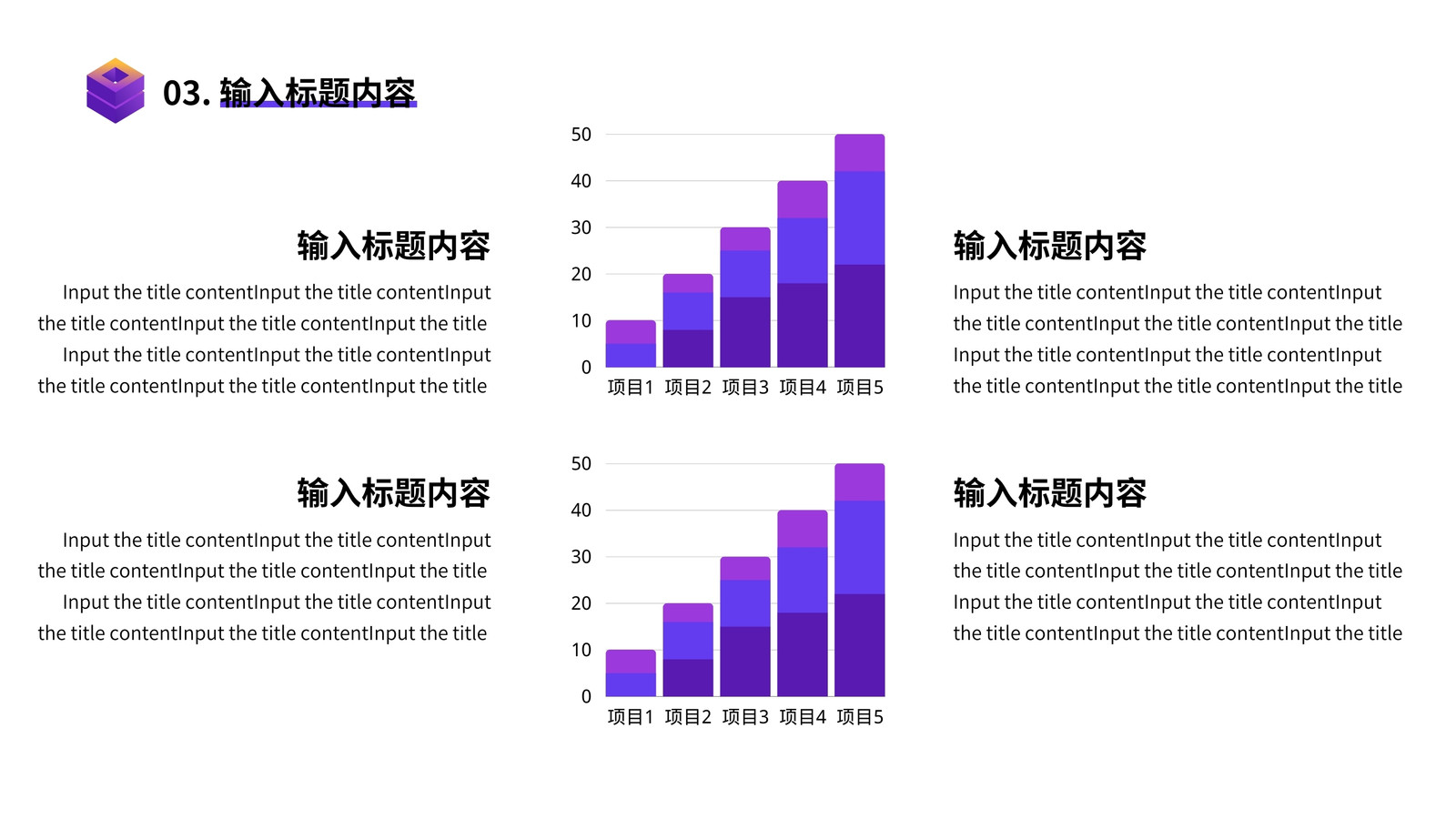 03. 输入标题内容

输入标题内容

Input the title contentInput the title contentInput the title contentInput the title contentInput the title Input the title contentInput the title contentInput the title contentInput the title contentInput the title

50
40
30
20
10
0
项目1 项目2 项目3 项目4 项目5

输入标题内容

Input the title contentInput the title contentInput the title contentInput the title contentInput the title Input the title contentInput the title contentInput the title contentInput the title contentInput the title

输入标题内容

Input the title contentInput the title contentInput the title contentInput the title contentInput the title Input the title contentInput the title contentInput the title contentInput the title contentInput the title

50
40
30
20
10
0
项目1 项目2 项目3 项目4 项目5

输入标题内容

Input the title contentInput the title contentInput the title contentInput the title contentInput the title Input the title contentInput the title contentInput the title contentInput the title contentInput the title